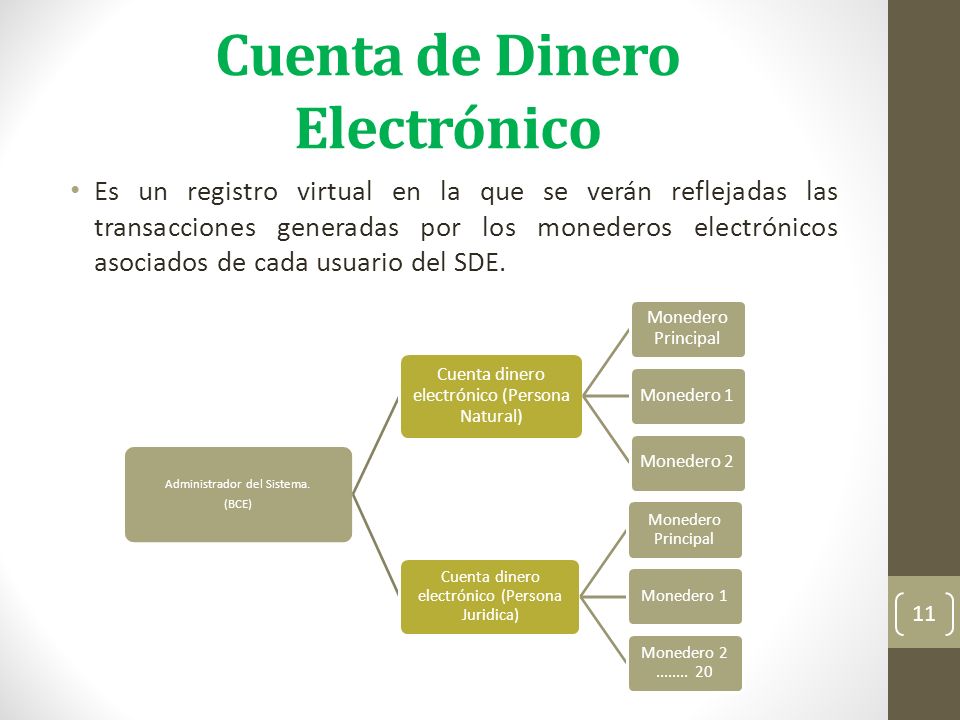 Cuenta de Dinero Electrónico

• Es un registro virtual en la que se verán reflejadas las transacciones generadas por los monederos electrónicos asociados de cada usuario del SDE.

Administrador del Sistema. (BCE)

Cuenta dinero electrónico (Persona Natural)

Monedero Principal

Monedero 1

Monedero 2

Cuenta dinero electrónico (Persona Juridica)

Monedero Principal

Monedero 1

Monedero 2 …….. 20

11